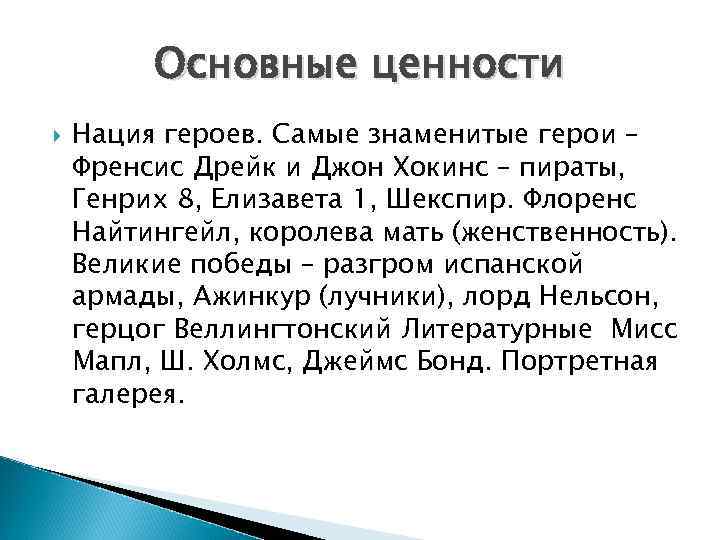 Основные ценности

Нация героев. Самые знаменитые герои – Френсис Дрейк и Джон Хокинс – пираты, Генрих 8, Елизавета 1, Шекспир. Флоренс Найтингейл, королева мать (женственность). Великие победы – разгром испанской армады, Ажинкур (лучники), лорд Нельсон, герцог Веллингтонский Литературные Мисс Мапл, Ш. Холмс, Джеймс Бонд. Портретная галерея.